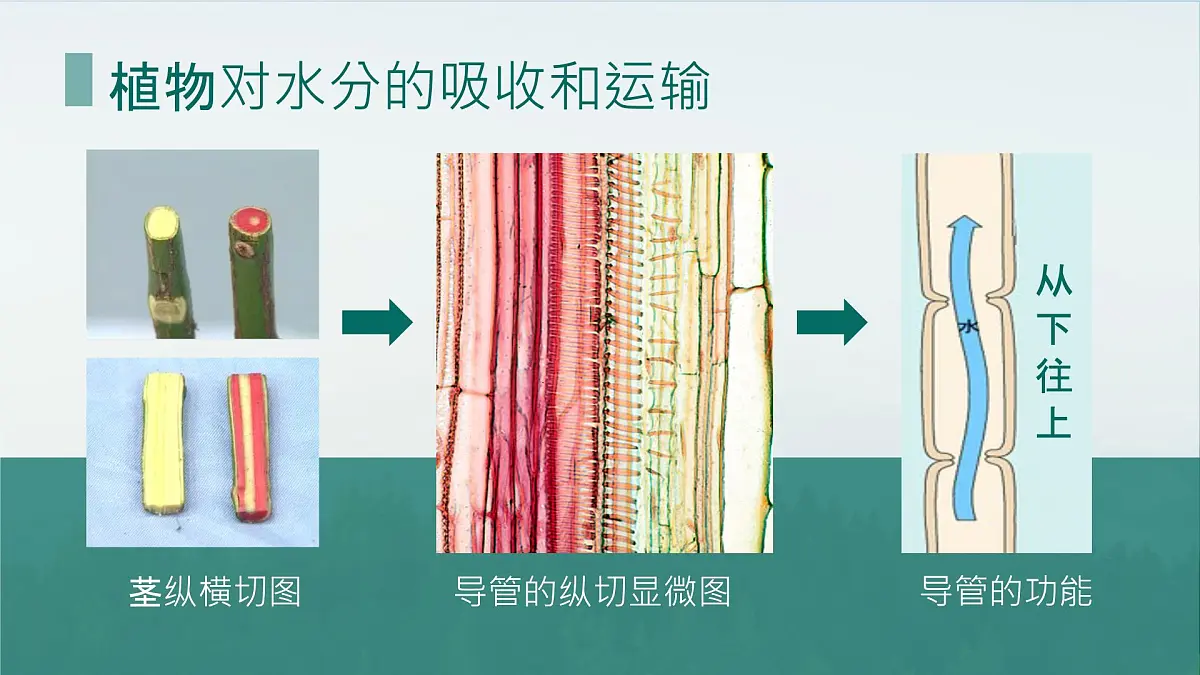 植物对水分的吸收和运输

水

从下往上

茎纵横切图

导管的纵切显微图

导管的功能